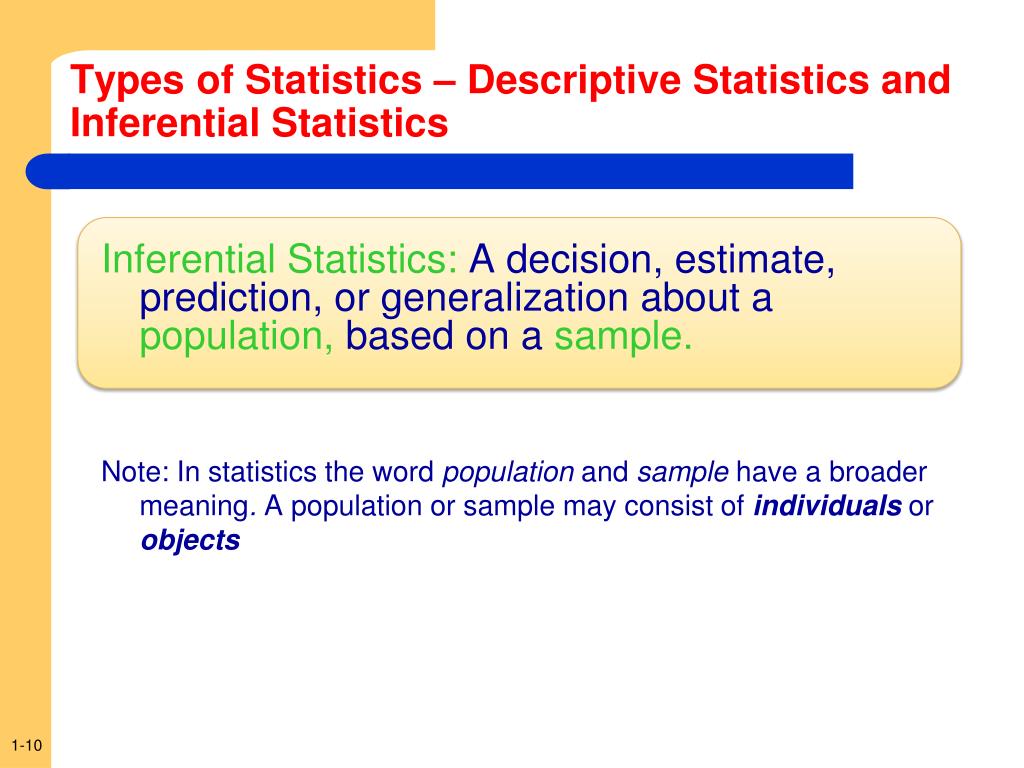 Types of Statistics – Descriptive Statistics and Inferential Statistics

Inferential Statistics: A decision, estimate, prediction, or generalization about a population, based on a sample.

Note: In statistics the word population and sample have a broader meaning. A population or sample may consist of individuals or objects

1-10